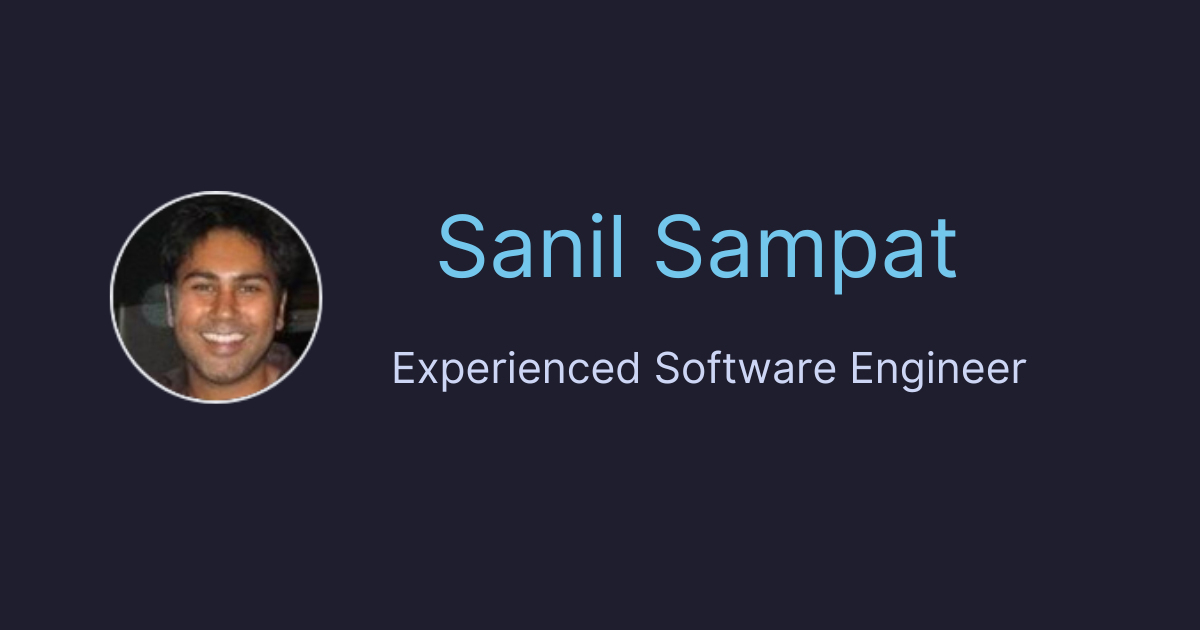 Sanil Sampat

Experienced Software Engineer